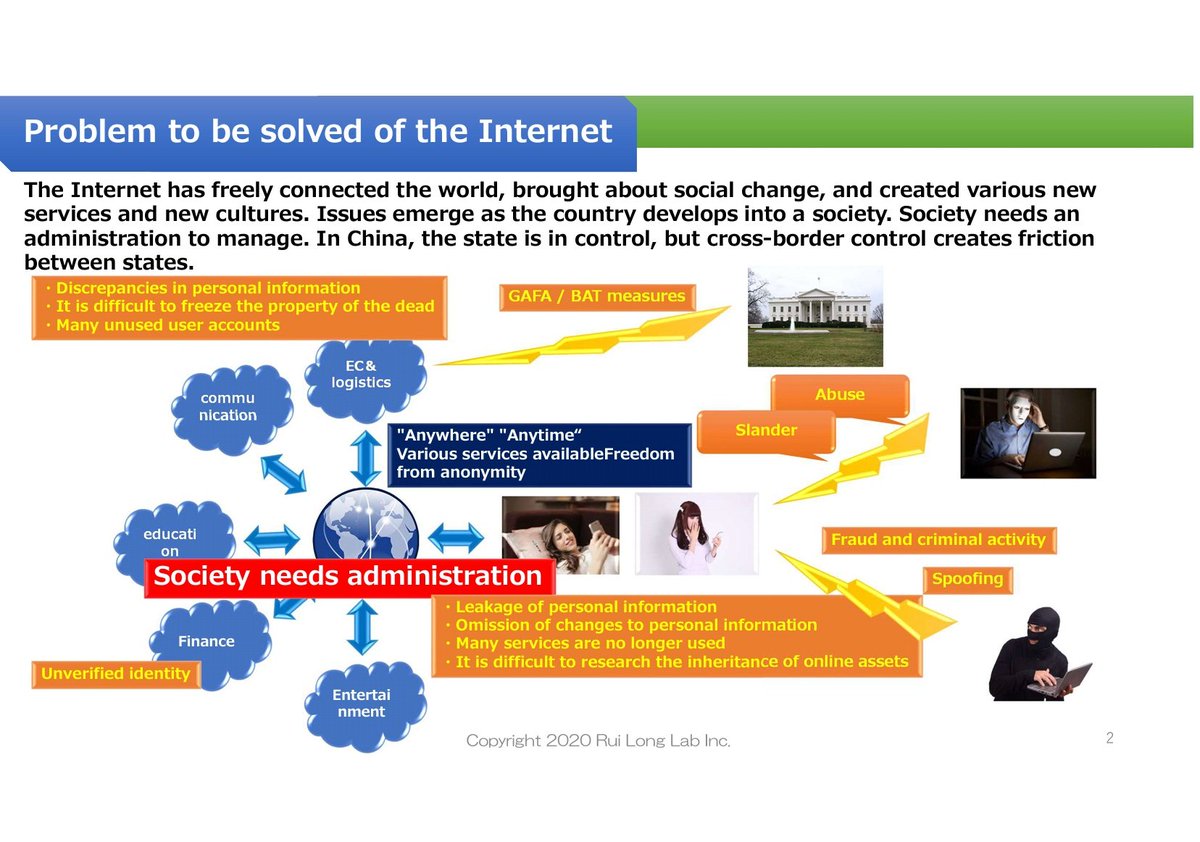 Problem to be solved of the Internet

The Internet has freely connected the world, brought about social change, and created various new services and new cultures. Issues emerge as the country develops into a society. Society needs an administration to manage. In China, the state is in control, but cross-border control creates friction between states.

・Discrepancies in personal information
・It is difficult to freeze the property of the dead
・Many unused user accounts

GAFA / BAT measures

EC& logistics

commu nication

Abuse

Slander

"Anywhere" "Anytime“
Various services availableFreedom from anonymity

educati on

Fraud and criminal activity

Society needs administration

Spoofing

・Leakage of personal information
・Omission of changes to personal information
・Many services are no longer used
・It is difficult to research the inheritance of online assets

Finance

Unverified identity

Entertai nment

Copyright 2020 Rui Long Lab Inc.

2